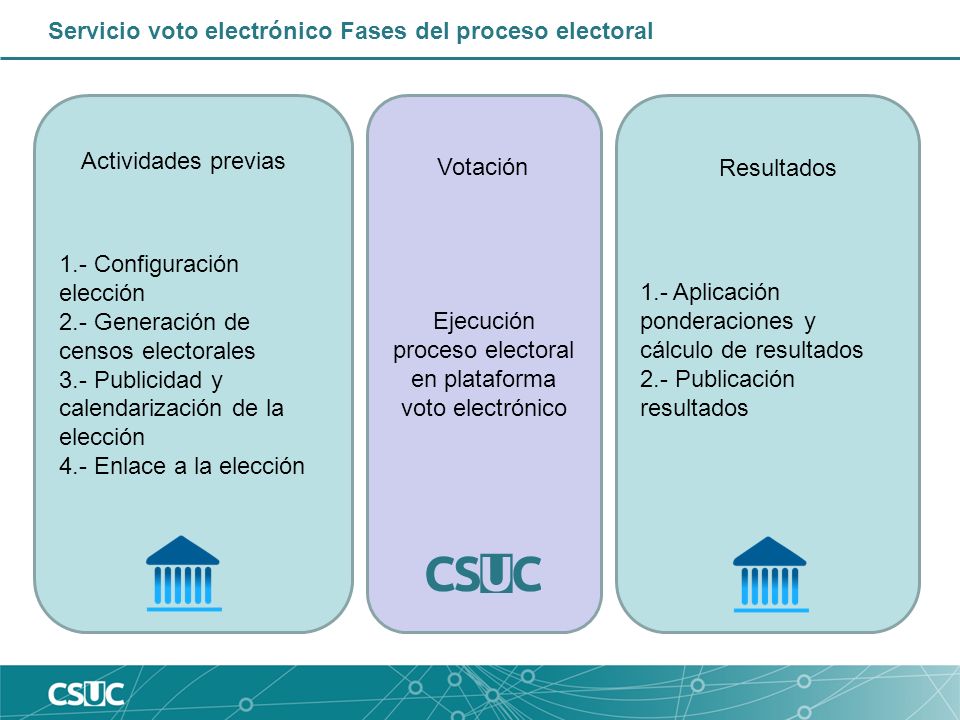 Servicio voto electrónico Fases del proceso electoral

Actividades previas

1.- Configuración elección
2.- Generación de censos electorales
3.- Publicidad y calendarización de la elección
4.- Enlace a la elección

Votación

Ejecución proceso electoral en plataforma voto electrónico

CSUC

Resultados

1.- Aplicación ponderaciones y cálculo de resultados
2.- Publicación resultados

CSUC